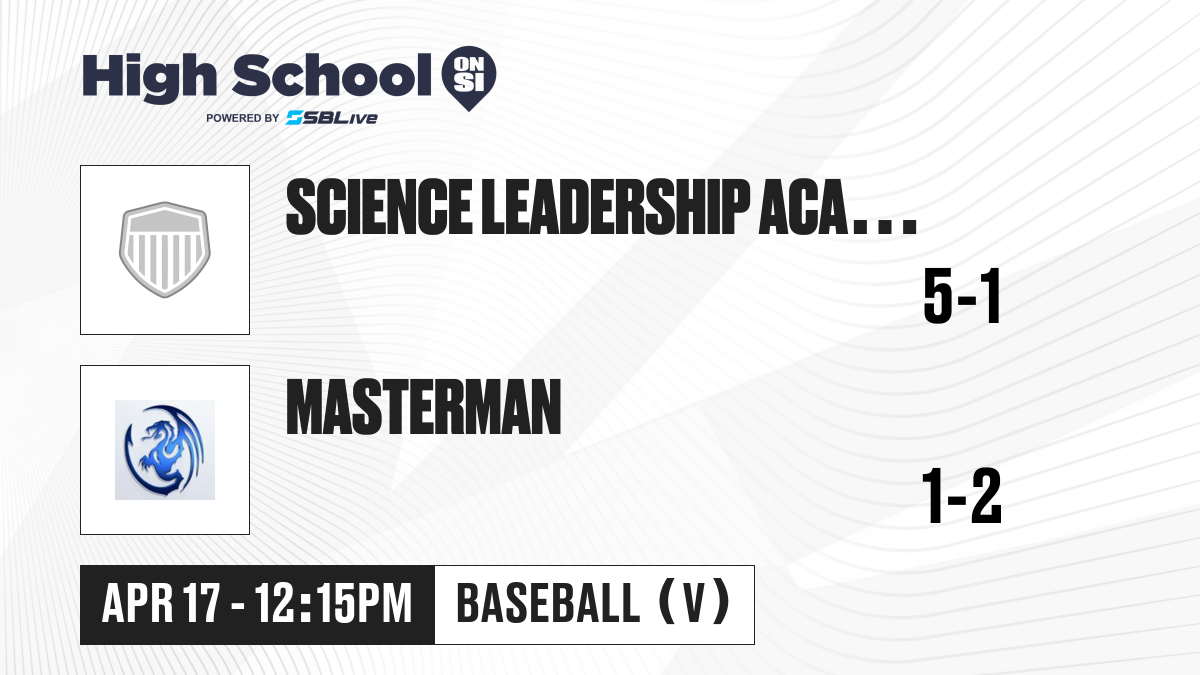 High School ON SI
POWERED BY SBLive

SCIENCE LEADERSHIP ACA...
5-1

MASTERMAN
1-2

APR 17 - 12:15PM
BASEBALL (V)